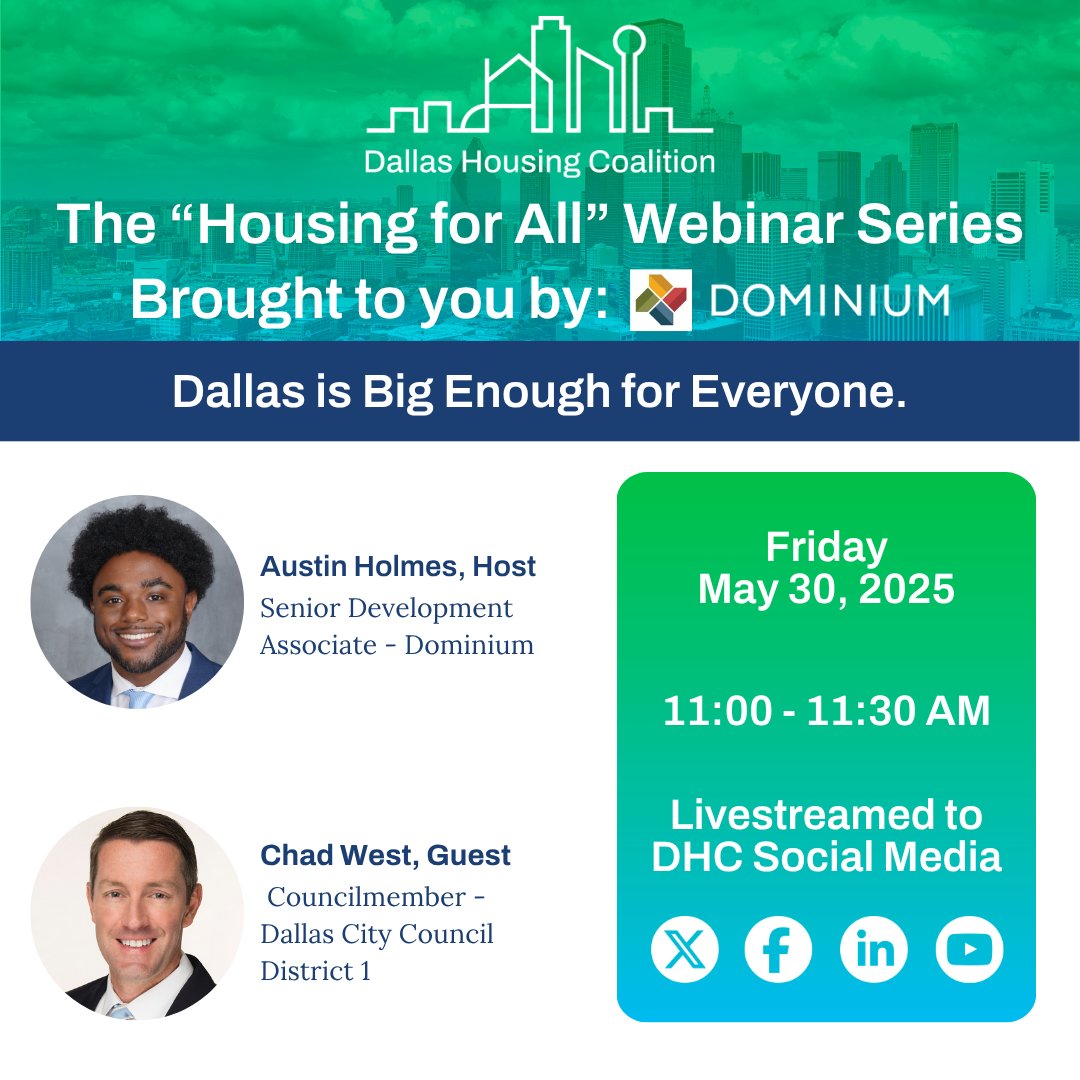 Dallas Housing Coalition

The “Housing for All” Webinar Series
Brought to you by: DOMINIUM

Dallas is Big Enough for Everyone.

Austin Holmes, Host
Senior Development Associate - Dominium

Chad West, Guest
Councilmember - Dallas City Council District 1

Friday
May 30, 2025

11:00 - 11:30 AM

Livestreamed to DHC Social Media